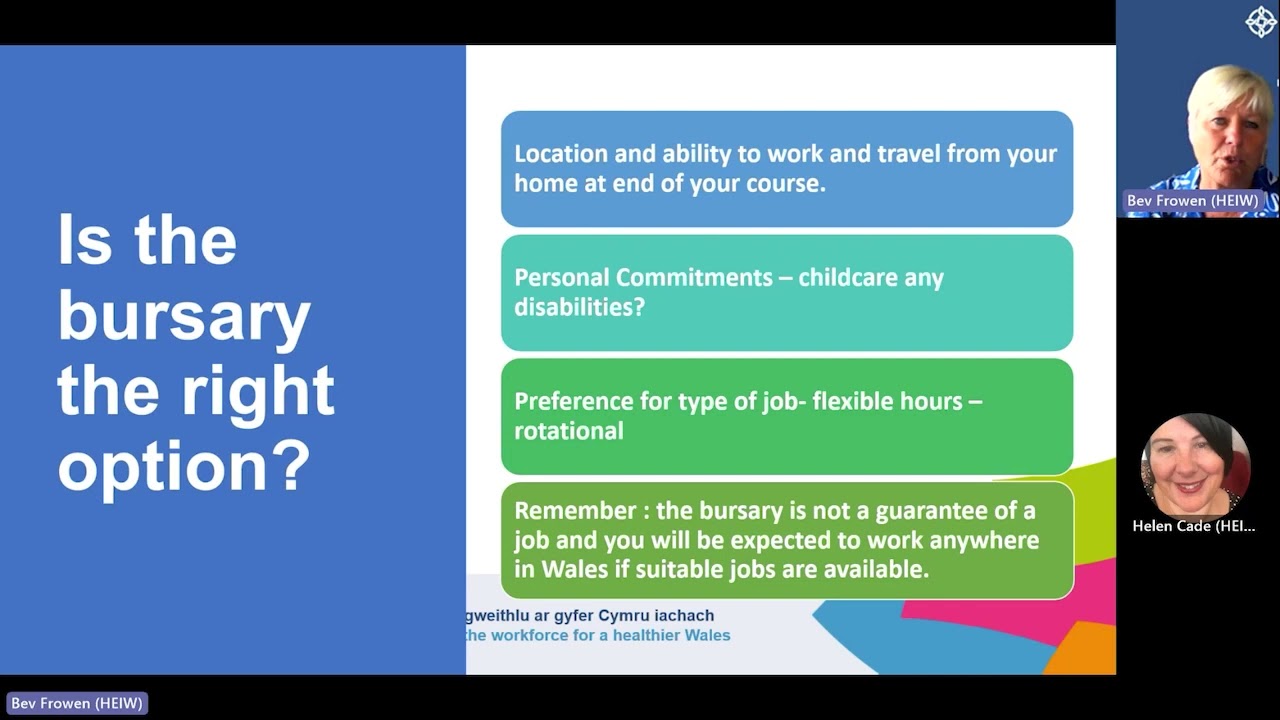 Is the bursary the right option?

Location and ability to work and travel from your home at end of your course.

Personal Commitments – childcare any disabilities?

Preference for type of job- flexible hours – rotational

Remember : the bursary is not a guarantee of a job and you will be expected to work anywhere in Wales if suitable jobs are available.

gweithlu ar gyfer Cymru iachach
the workforce for a healthier Wales

Bev Frowen (HEIW)

Helen Cade (HEI...

Bev Frowen (HEIW)